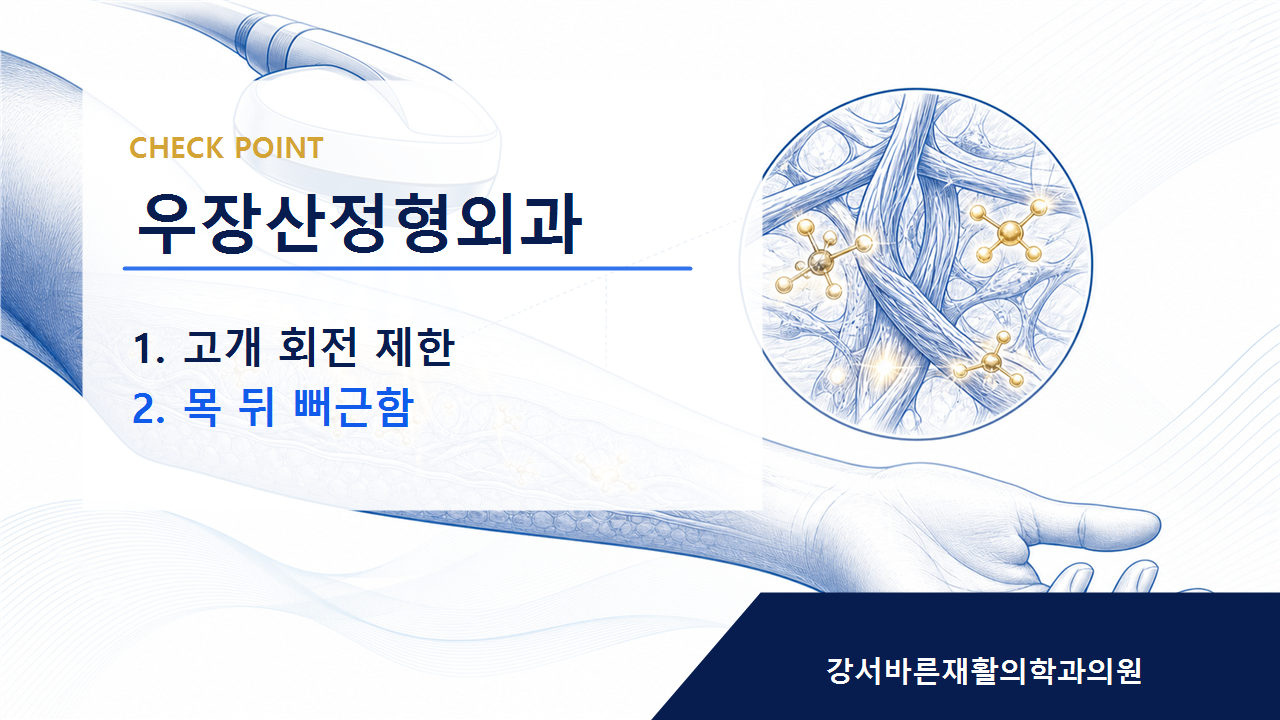 CHECK POINT

우장산정형외과

1. 고개 회전 제한
2. 목 뒤 뻐근함

강서바른재활의학과의원